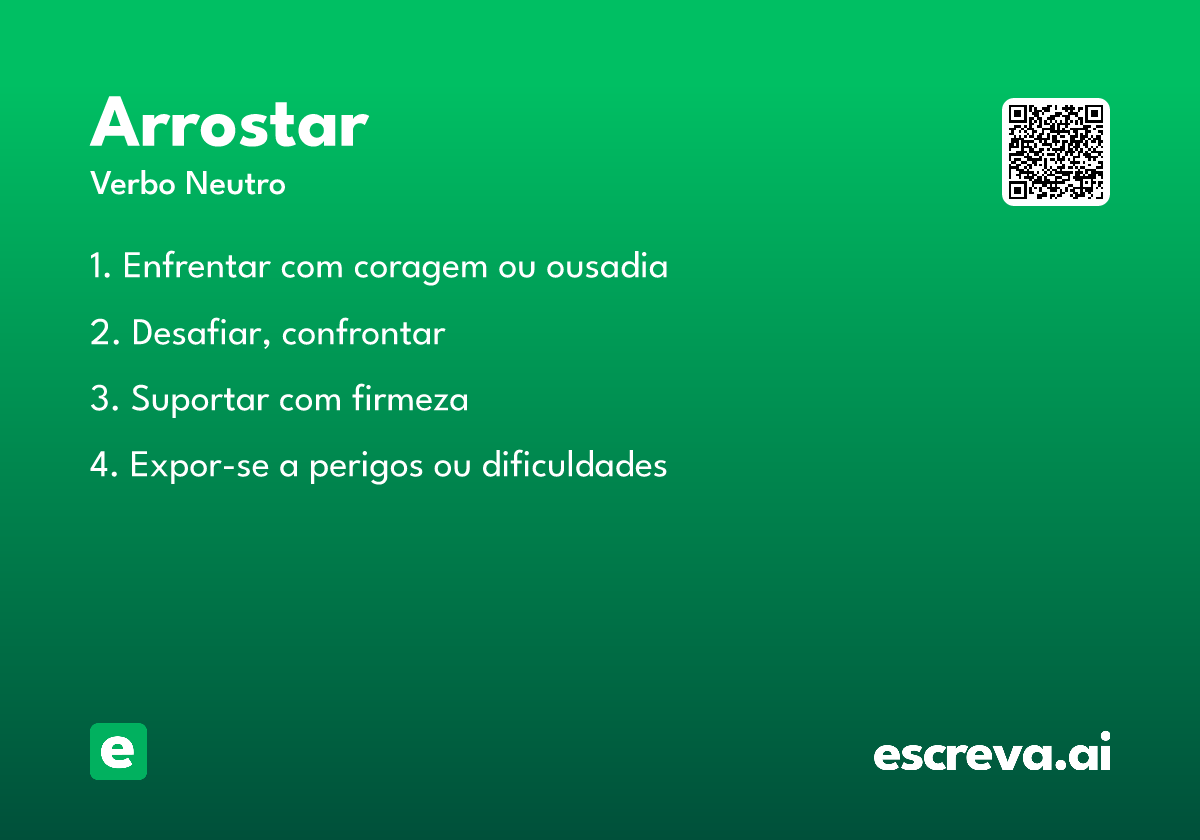 Arrostar
Verbo Neutro

1. Enfrentar com coragem ou ousadia

2. Desafiar, confrontar

3. Suportar com firmeza

4. Expor-se a perigos ou dificuldades

e

escreva.ai